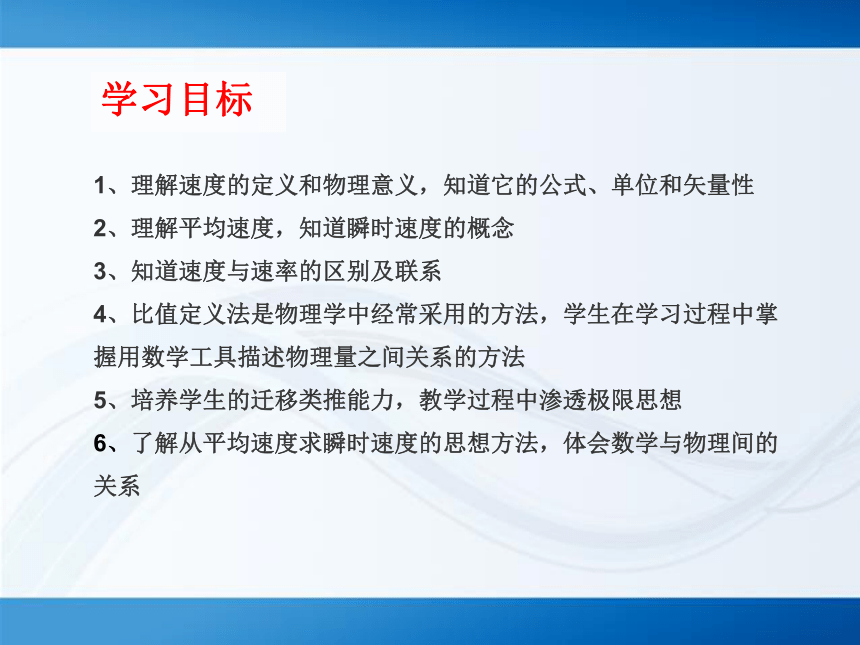 学习目标

1、理解速度的定义和物理意义，知道它的公式、单位和矢量性

2、理解平均速度，知道瞬时速度的概念

3、知道速度与速率的区别及联系

4、比值定义法是物理学中经常采用的方法，学生在学习过程中掌握用数学工具描述物理量之间关系的方法

5、培养学生的迁移类推能力，教学过程中渗透极限思想

6、了解从平均速度求瞬时速度的思想方法，体会数学与物理间的关系